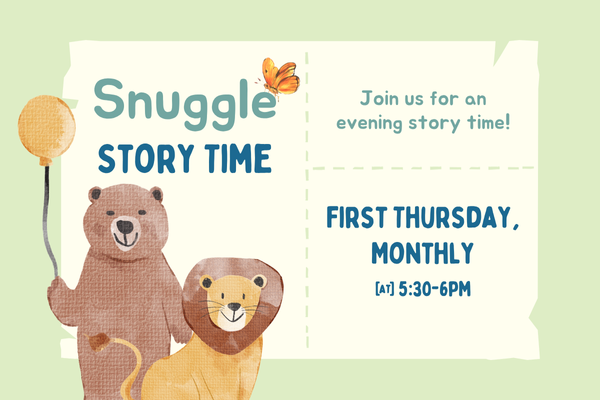 Snuggle
STORY TIME

Join us for an evening story time!

FIRST THURSDAY, MONTHLY
[AT] 5:30-6PM